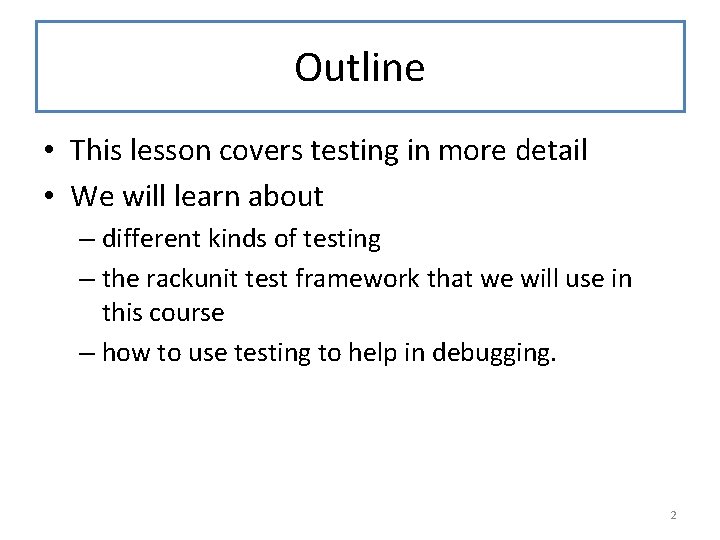 Outline

• This lesson covers testing in more detail
• We will learn about
– different kinds of testing
– the rackunit test framework that we will use in this course
– how to use testing to help in debugging.

2